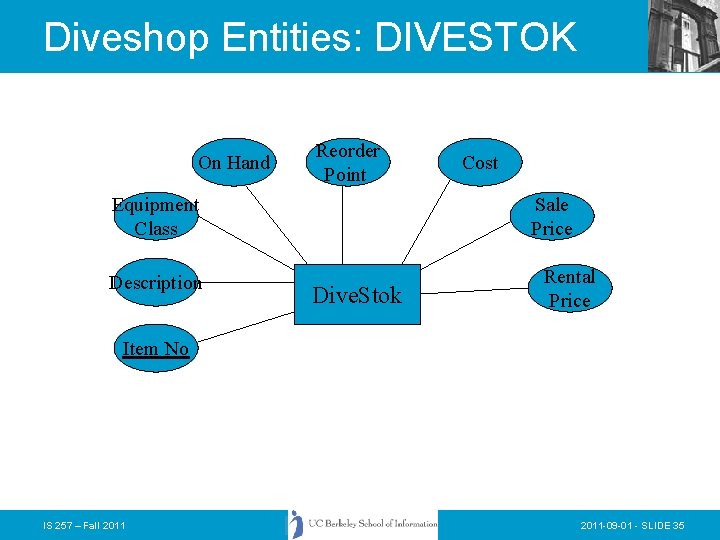 Diveshop Entities: DIVESTOK

On Hand

Reorder Point

Cost

Equipment Class

Sale Price

Description

DiveStok

Rental Price

Item No

IS 257 – Fall 2011

UC Berkeley School of Information

2011-09-01 - SLIDE 35